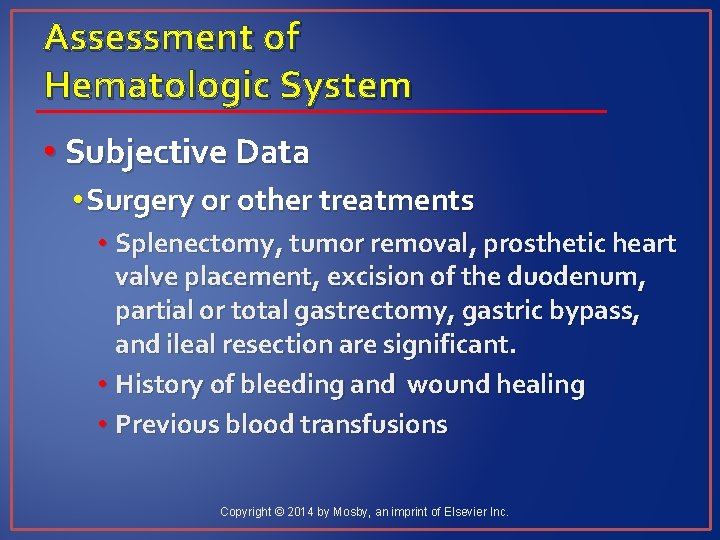 Assessment of Hematologic System

• Subjective Data
• Surgery or other treatments
• Splenectomy, tumor removal, prosthetic heart valve placement, excision of the duodenum, partial or total gastrectomy, gastric bypass, and ileal resection are significant.
• History of bleeding and wound healing
• Previous blood transfusions

Copyright © 2014 by Mosby, an imprint of Elsevier Inc.